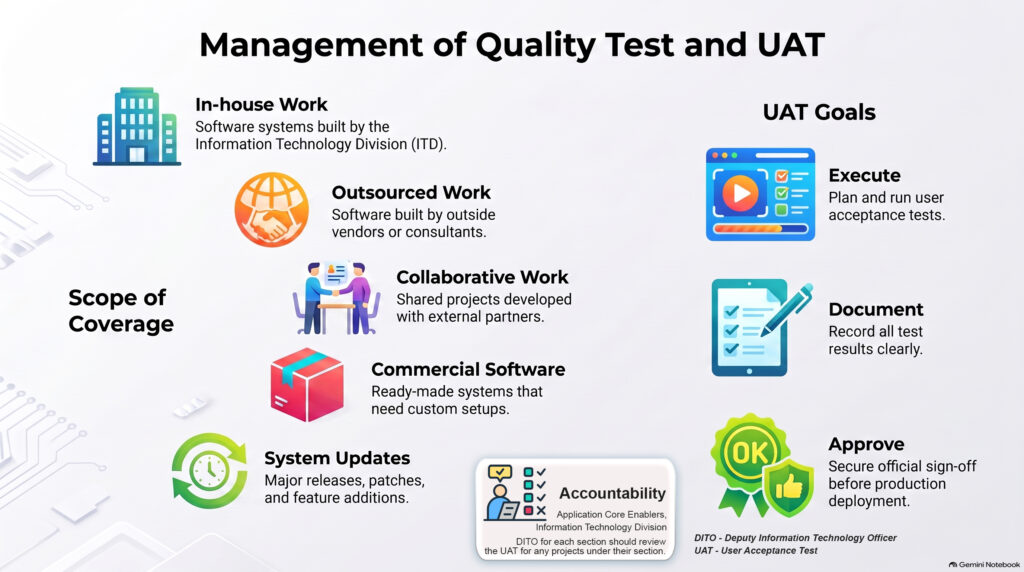 Management of Quality Test and UAT

Scope of Coverage

In-house Work
Software systems built by the Information Technology Division (ITD).

Outsourced Work
Software built by outside vendors or consultants.

Collaborative Work
Shared projects developed with external partners.

Commercial Software
Ready-made systems that need custom setups.

System Updates
Major releases, patches, and feature additions.

Accountability
Application Core Enablers, Information Technology Division
DITO for each section should review the UAT for any projects under their section.

UAT Goals

Execute
Plan and run user acceptance tests.

Document
Record all test results clearly.

OK

Approve
Secure official sign-off before production deployment.

DITO - Deputy Information Technology Officer
UAT - User Acceptance Test

Gemini Notebook